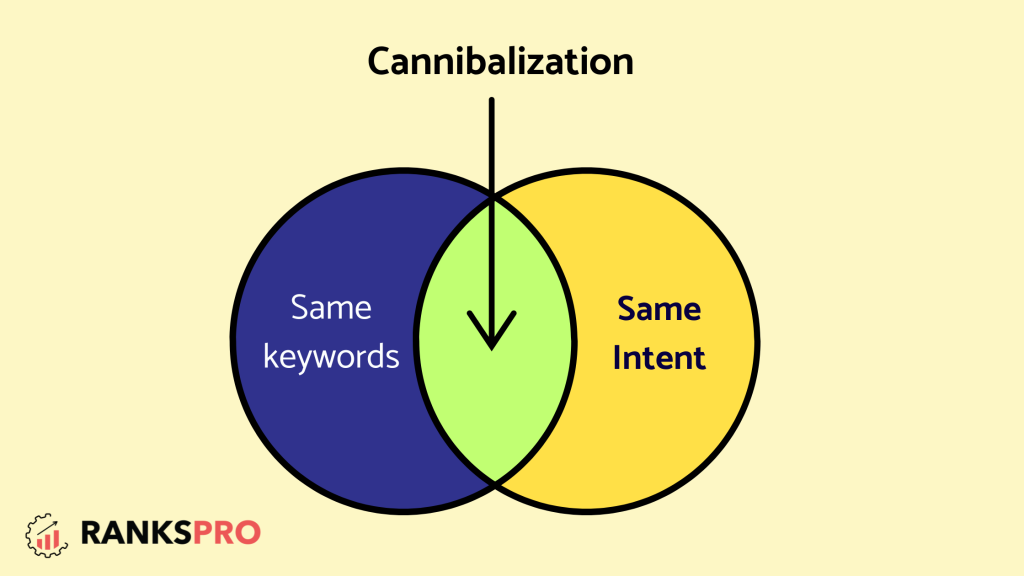 Cannibalization

Same keywords

Same Intent

RANKSPRO